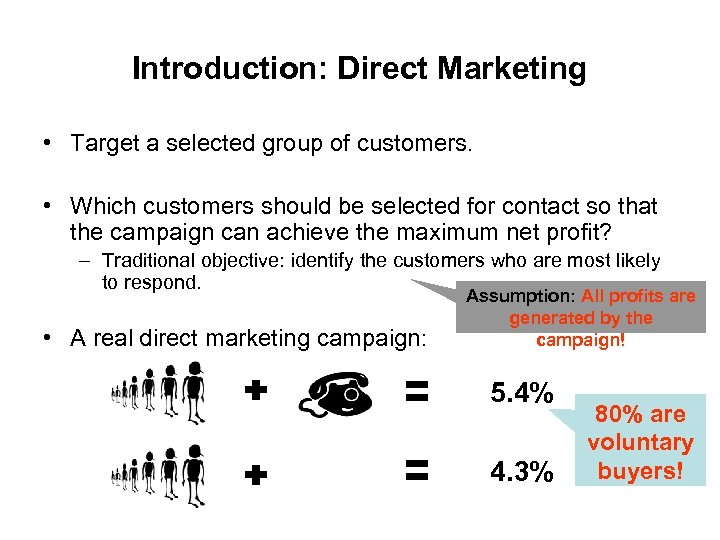 Introduction: Direct Marketing

• Target a selected group of customers.

• Which customers should be selected for contact so that the campaign can achieve the maximum net profit?
– Traditional objective: identify the customers who are most likely to respond.

Assumption: All profits are generated by the campaign!

• A real direct marketing campaign:

+ = 5.4%

+ = 4.3%

80% are voluntary buyers!